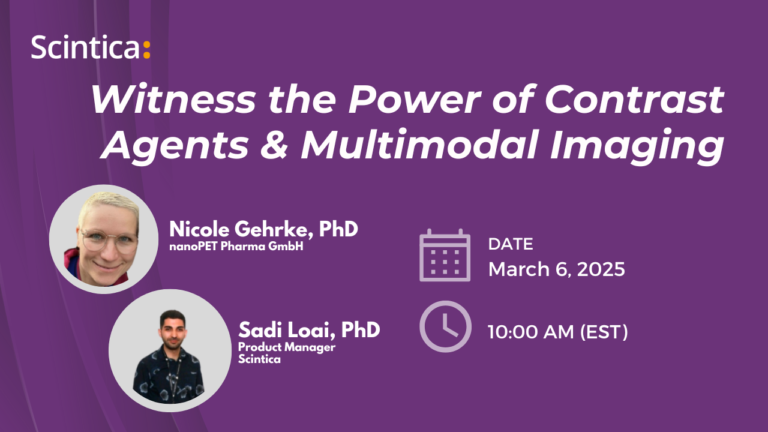 Scintica:

Witness the Power of Contrast Agents & Multimodal Imaging

Nicole Gehrke, PhD
nanoPET Pharma GmbH

Sadi Loai, PhD
Product Manager
Scintica

DATE
March 6, 2025

10:00 AM (EST)